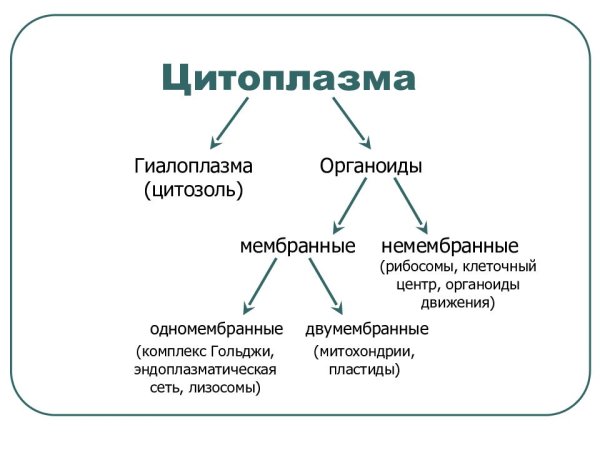 Цитоплазма

Гиалоплазма (цитозоль)

Органоиды

мембранные

немембранные (рибосомы, клеточный центр, органоиды движения)

одномембранные (комплекс Гольджи, эндоплазматическая сеть, лизосомы)

двумембранные (митохондрии, пластиды)